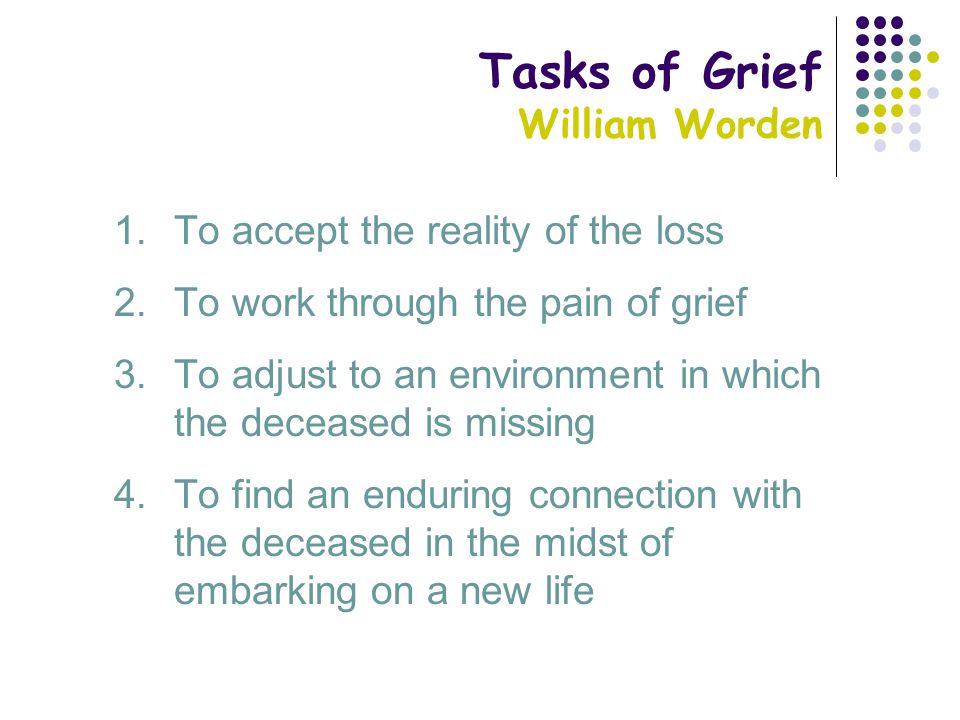 Tasks of Grief
William Worden

1. To accept the reality of the loss
2. To work through the pain of grief
3. To adjust to an environment in which the deceased is missing
4. To find an enduring connection with the deceased in the midst of embarking on a new life